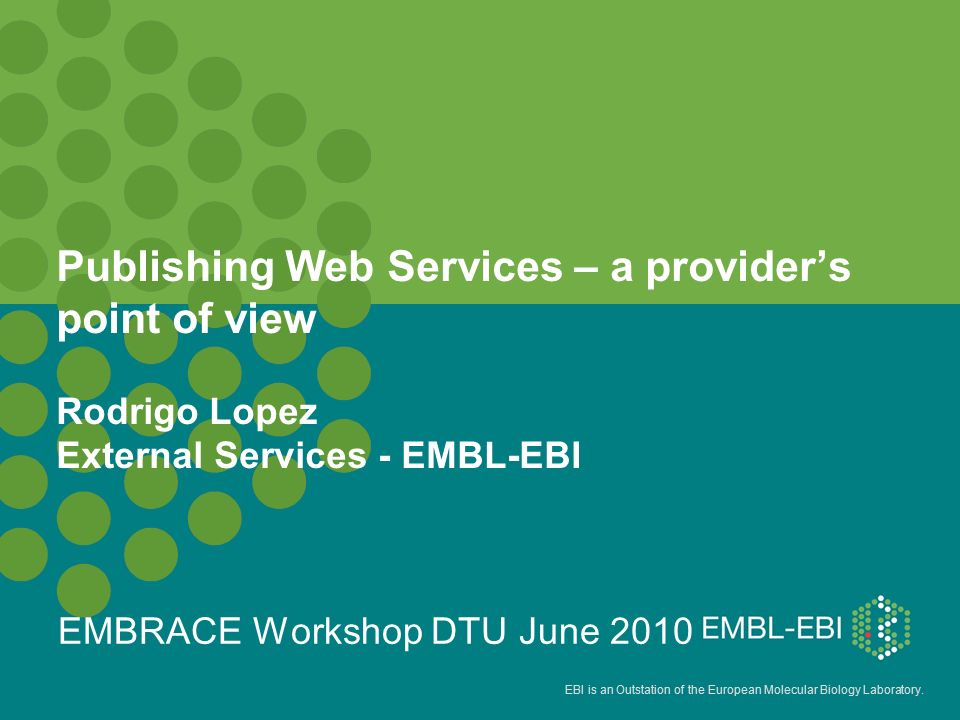 Publishing Web Services – a provider's point of view

Rodrigo Lopez
External Services - EMBL-EBI

EMBRACE Workshop DTU June 2010

EMBL-EBI

EBI is an Outstation of the European Molecular Biology Laboratory.